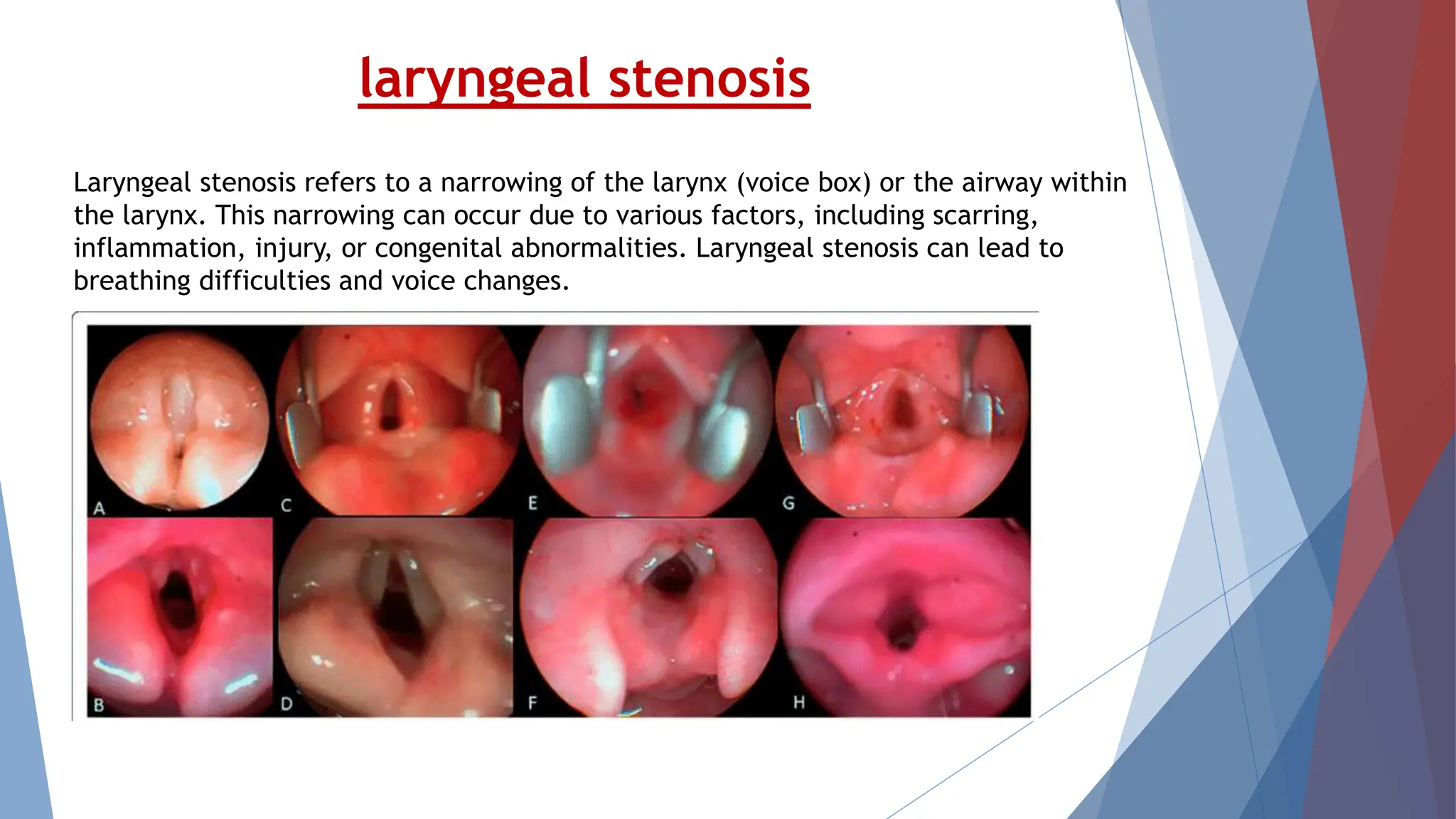 laryngeal stenosis

Laryngeal stenosis refers to a narrowing of the larynx (voice box) or the airway within the larynx. This narrowing can occur due to various factors, including scarring, inflammation, injury, or congenital abnormalities. Laryngeal stenosis can lead to breathing difficulties and voice changes.

A
C
E
G
B
D
F
H